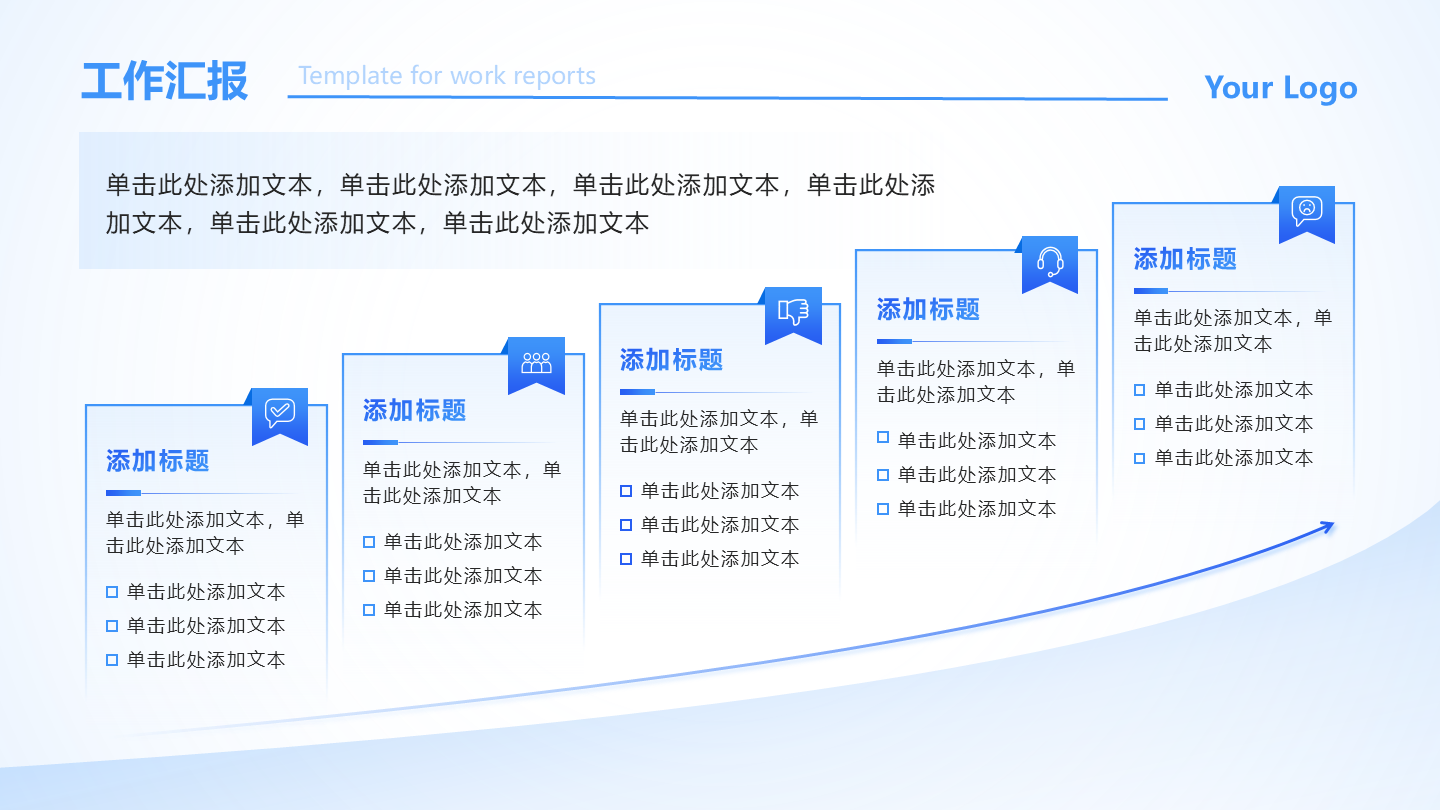 工作汇报 Template for work reports

Your Logo

单击此处添加文本，单击此处添加文本，单击此处添加文本，单击此处添加文本，单击此处添加文本，单击此处添加文本

添加标题

单击此处添加文本，单击此处添加文本

单击此处添加文本
单击此处添加文本
单击此处添加文本

添加标题

单击此处添加文本，单击此处添加文本

单击此处添加文本
单击此处添加文本
单击此处添加文本

添加标题

单击此处添加文本，单击此处添加文本

单击此处添加文本
单击此处添加文本
单击此处添加文本

添加标题

单击此处添加文本，单击此处添加文本

单击此处添加文本
单击此处添加文本
单击此处添加文本

添加标题

单击此处添加文本，单击此处添加文本

单击此处添加文本
单击此处添加文本
单击此处添加文本